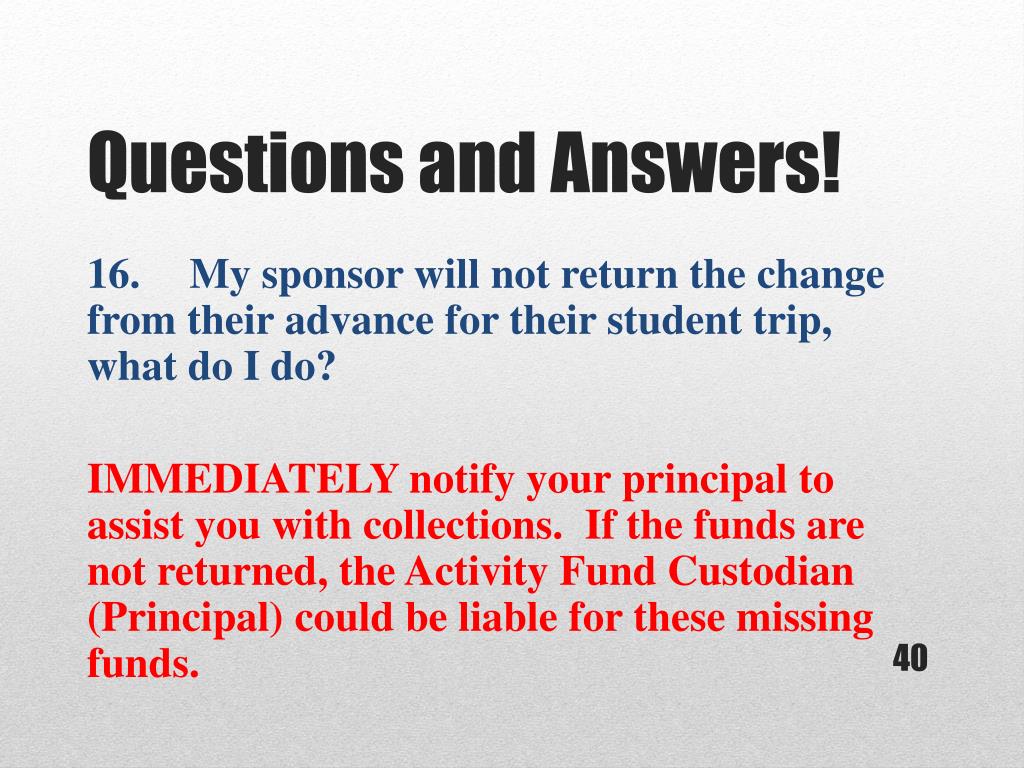 Questions and Answers!

16. My sponsor will not return the change from their advance for their student trip, what do I do?

IMMEDIATELY notify your principal to assist you with collections. If the funds are not returned, the Activity Fund Custodian (Principal) could be liable for these missing funds.

40